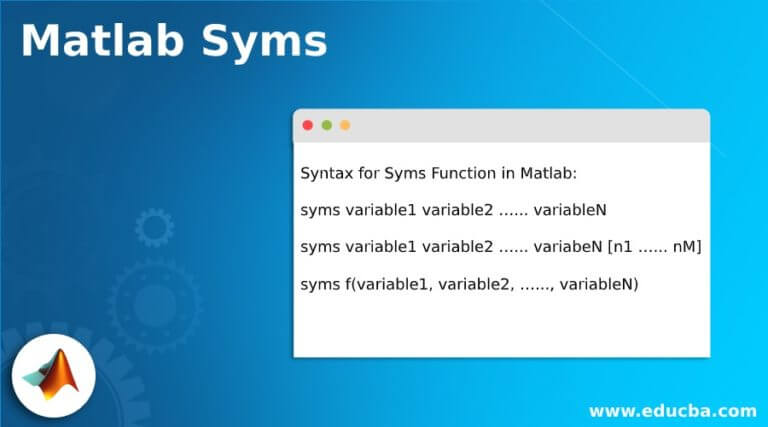 Matlab Syms

Syntax for Syms Function in Matlab:

syms variable1 variable2 ...... variableN

syms variable1 variable2 ...... variabeN [n1 ...... nM]

syms f(variable1, variable2, ......, variableN)

www.educba.com